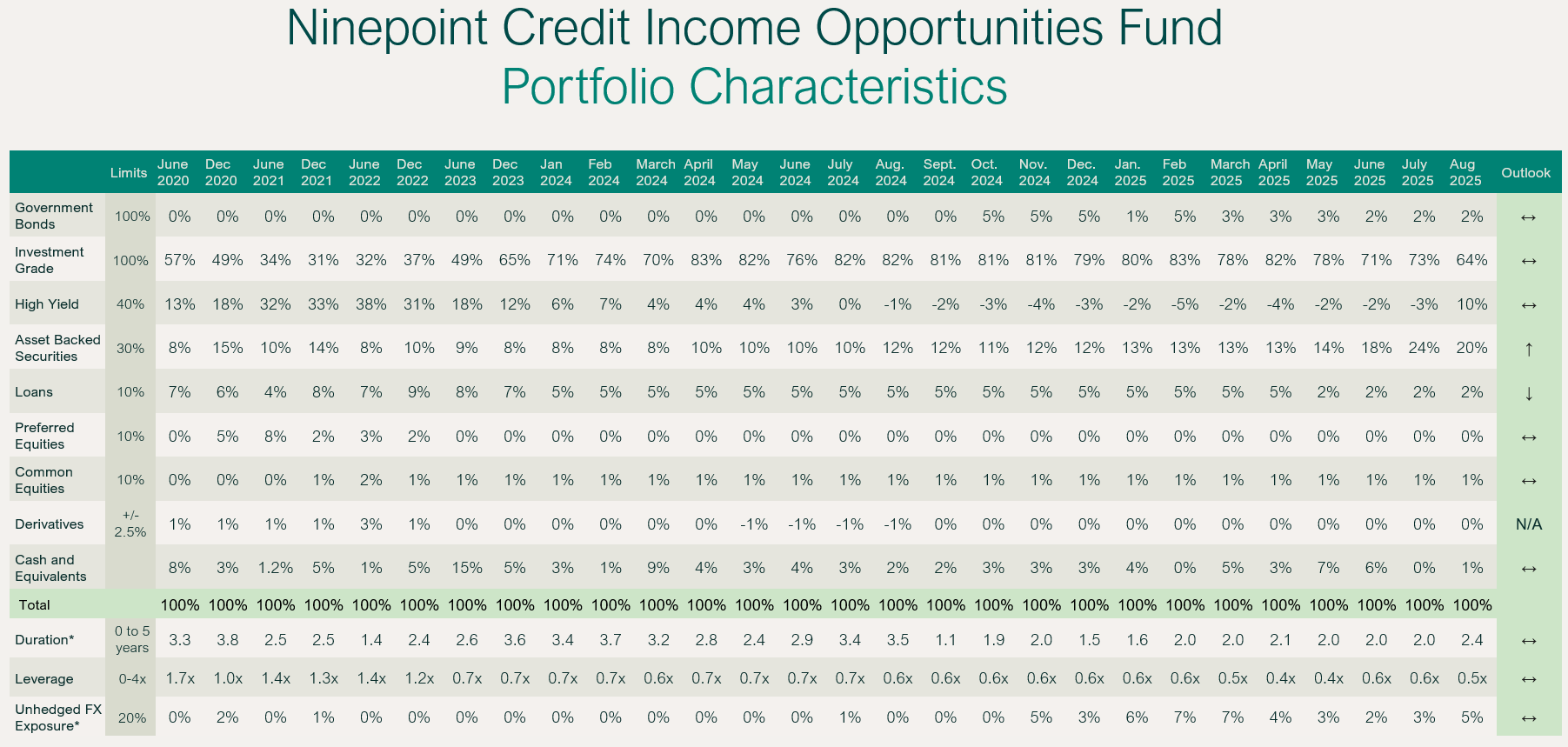 Ninepoint Credit Income Opportunities Fund
Portfolio Characteristics

| | Limits | June 2020 | Dec 2020 | June 2021 | Dec 2021 | June 2022 | Dec 2022 | June 2023 | Dec 2023 | Jan 2024 | Feb 2024 | March 2024 | April 2024 | May 2024 | June 2024 | July 2024 | Aug. 2024 | Sept. 2024 | Oct. 2024 | Nov. 2024 | Dec. 2024 | Jan. 2025 | Feb 2025 | March 2025 | April 2025 | May 2025 | June 2025 | July 2025 | Aug 2025 | Outlook |
|---|---|---|---|---|---|---|---|---|---|---|---|---|---|---|---|---|---|---|---|---|---|---|---|---|---|---|---|---|---|---|
| Government Bonds | 100% | 0% | 0% | 0% | 0% | 0% | 0% | 0% | 0% | 0% | 0% | 0% | 0% | 0% | 0% | 0% | 0% | 0% | 5% | 5% | 5% | 1% | 5% | 3% | 3% | 3% | 2% | 2% | 2% | ↔ |
| Investment Grade | 100% | 57% | 49% | 34% | 31% | 32% | 37% | 49% | 65% | 71% | 74% | 70% | 83% | 82% | 76% | 82% | 82% | 81% | 81% | 81% | 79% | 80% | 83% | 78% | 82% | 78% | 71% | 73% | 64% | ↔ |
| High Yield | 40% | 13% | 18% | 32% | 33% | 38% | 31% | 18% | 12% | 6% | 7% | 4% | 4% | 4% | 3% | 0% | -1% | -2% | -3% | -4% | -3% | -2% | -5% | -2% | -4% | -2% | -2% | -3% | 10% | ↔ |
| Asset Backed Securities | 30% | 8% | 15% | 10% | 14% | 8% | 10% | 9% | 8% | 8% | 8% | 8% | 10% | 10% | 10% | 10% | 12% | 12% | 11% | 12% | 12% | 13% | 13% | 13% | 13% | 14% | 18% | 24% | 20% | ↑ |
| Loans | 10% | 7% | 6% | 4% | 8% | 7% | 9% | 8% | 7% | 5% | 5% | 5% | 5% | 5% | 5% | 5% | 5% | 5% | 5% | 5% | 5% | 5% | 5% | 5% | 5% | 2% | 2% | 2% | 2% | ↓ |
| Preferred Equities | 10% | 0% | 5% | 8% | 2% | 3% | 2% | 0% | 0% | 0% | 0% | 0% | 0% | 0% | 0% | 0% | 0% | 0% | 0% | 0% | 0% | 0% | 0% | 0% | 0% | 0% | 0% | 0% | 0% | ↔ |
| Common Equities | 10% | 0% | 0% | 0% | 1% | 2% | 1% | 1% | 1% | 1% | 1% | 1% | 1% | 1% | 1% | 1% | 1% | 1% | 1% | 1% | 1% | 1% | 1% | 1% | 1% | 1% | 1% | 1% | 1% | ↔ |
| Derivatives | +/- 2.5% | 1% | 1% | 1% | 1% | 3% | 1% | 0% | 0% | 0% | 0% | 0% | 0% | -1% | -1% | -1% | -1% | 0% | 0% | 0% | 0% | 0% | 0% | 0% | 0% | 0% | 0% | 0% | 0% | N/A |
| Cash and Equivalents | | 8% | 3% | 1.2% | 5% | 1% | 5% | 15% | 5% | 3% | 1% | 9% | 4% | 3% | 4% | 3% | 2% | 2% | 3% | 3% | 3% | 4% | 0% | 5% | 3% | 7% | 6% | 0% | 1% | ↔ |
| Total | | 100% | 100% | 100% | 100% | 100% | 100% | 100% | 100% | 100% | 100% | 100% | 100% | 100% | 100% | 100% | 100% | 100% | 100% | 100% | 100% | 100% | 100% | 100% | 100% | 100% | 100% | 100% | 100% | |
| Duration* | 0 to 5 years | 3.3 | 3.8 | 2.5 | 2.5 | 1.4 | 2.4 | 2.6 | 3.6 | 3.4 | 3.7 | 3.2 | 2.8 | 2.4 | 2.9 | 3.4 | 3.5 | 1.1 | 1.9 | 2.0 | 1.5 | 1.6 | 2.0 | 2.0 | 2.1 | 2.0 | 2.0 | 2.0 | 2.4 | ↔ |
| Leverage | 0-4x | 1.7x | 1.0x | 1.4x | 1.3x | 1.4x | 1.2x | 0.7x | 0.7x | 0.7x | 0.7x | 0.6x | 0.7x | 0.7x | 0.7x | 0.7x | 0.6x | 0.6x | 0.6x | 0.6x | 0.6x | 0.6x | 0.6x | 0.5x | 0.4x | 0.4x | 0.6x | 0.6x | 0.5x | ↔ |
| Unhedged FX Exposure* | 20% | 0% | 2% | 0% | 1% | 0% | 0% | 0% | 0% | 0% | 0% | 0% | 0% | 0% | 0% | 1% | 0% | 0% | 0% | 5% | 3% | 6% | 7% | 7% | 4% | 3% | 2% | 3% | 5% | ↔ |